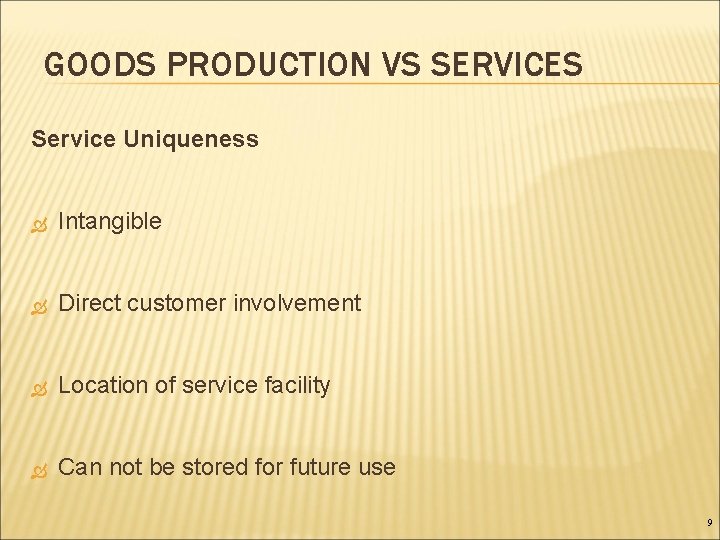 GOODS PRODUCTION VS SERVICES

Service Uniqueness

Intangible

Direct customer involvement

Location of service facility

Can not be stored for future use

9